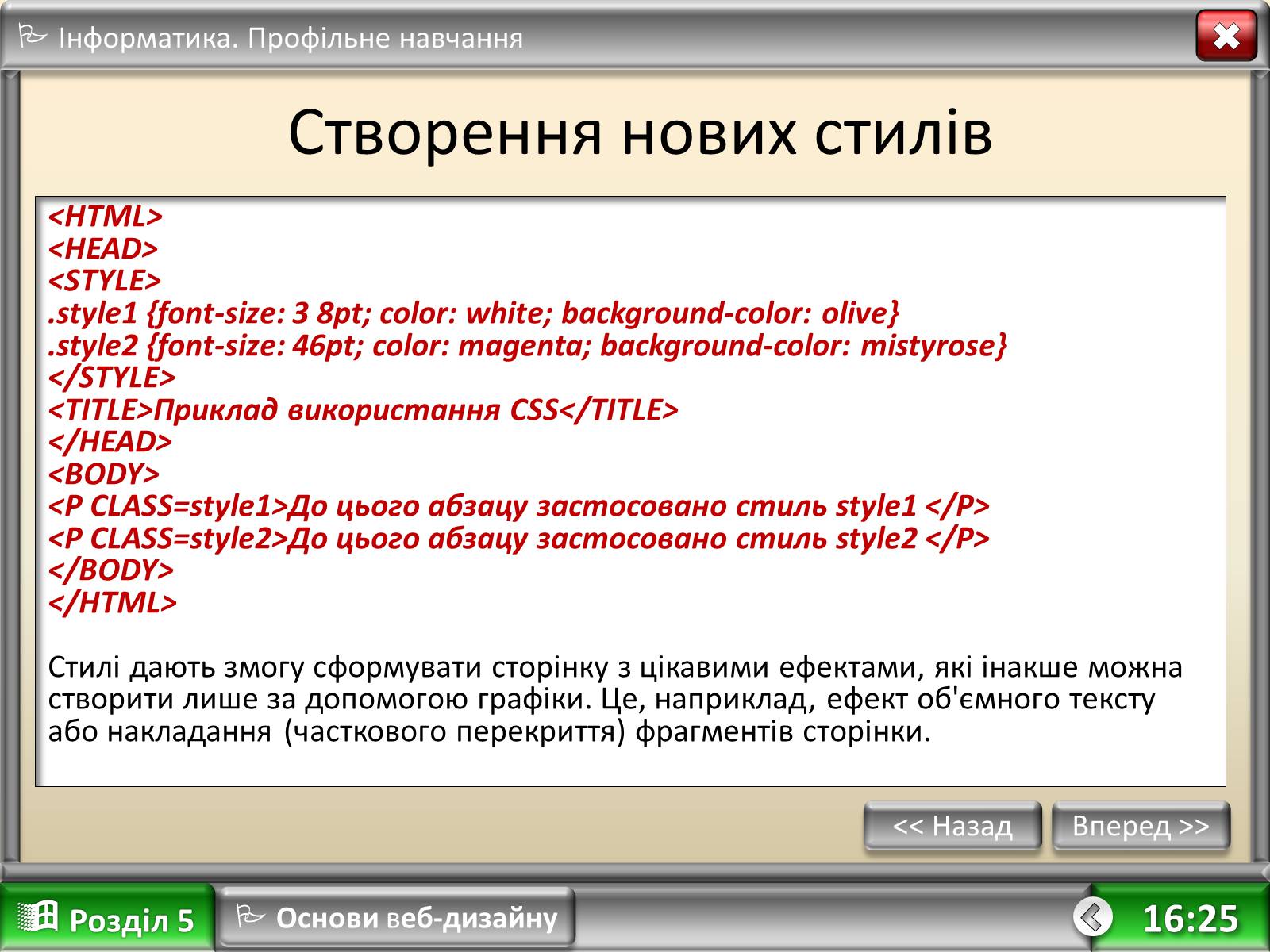 Інформатика. Профільне навчання

Створення нових стилів

<HTML>
<HEAD>
<STYLE>
.style1 {font-size: 3 8pt; color: white; background-color: olive}
.style2 {font-size: 46pt; color: magenta; background-color: mistyrose}
</STYLE>
<TITLE>Приклад використання CSS</TITLE>
</HEAD>
<BODY>
<P CLASS=style1>До цього абзацу застосовано стиль style1 </P>
<P CLASS=style2>До цього абзацу застосовано стиль style2 </P>
</BODY>
</HTML>

Стилі дають змогу сформувати сторінку з цікавими ефектами, які інакше можна створити лише за допомогою графіки. Це, наприклад, ефект об'ємного тексту або накладання (часткового перекриття) фрагментів сторінки.

<< Назад

Вперед >>

Розділ 5

Основи веб-дизайну

16:25